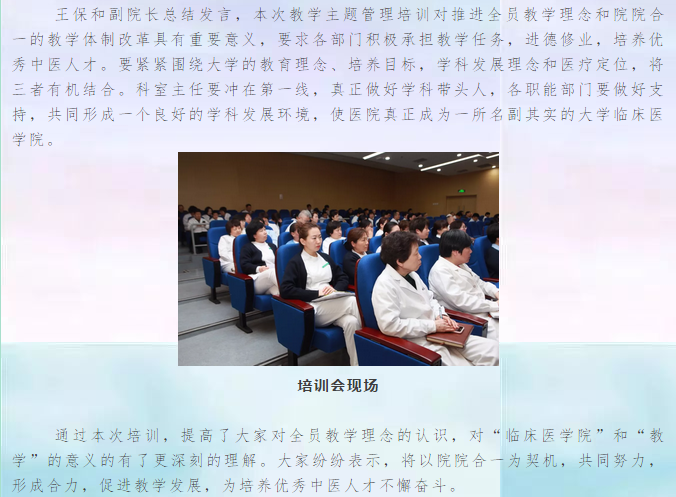 王保和副院长总结发言，本次教学主题管理培训对推进全员教学理念和院院合一的教学体制改革具有重要意义，要求各部门积极承担教学任务，进德修业，培养优秀中医人才。要紧紧围绕大学的教育理念、培养目标，学科发展理念和医疗定位，将三者有机结合。科室主任要冲在第一线，真正做好学科带头人，各职能部门要做好支持，共同形成一个良好的学科发展环境，使医院真正成为一所名副其实的大学临床医学院。

培训会现场

通过本次培训，提高了大家对全员教学理念的认识，对“临床医学院”和“教学”的意义的有了更深刻的理解。大家纷纷表示，将以院院合一为契机，共同努力，形成合力，促进教学发展，为培养优秀中医人才不懈奋斗。